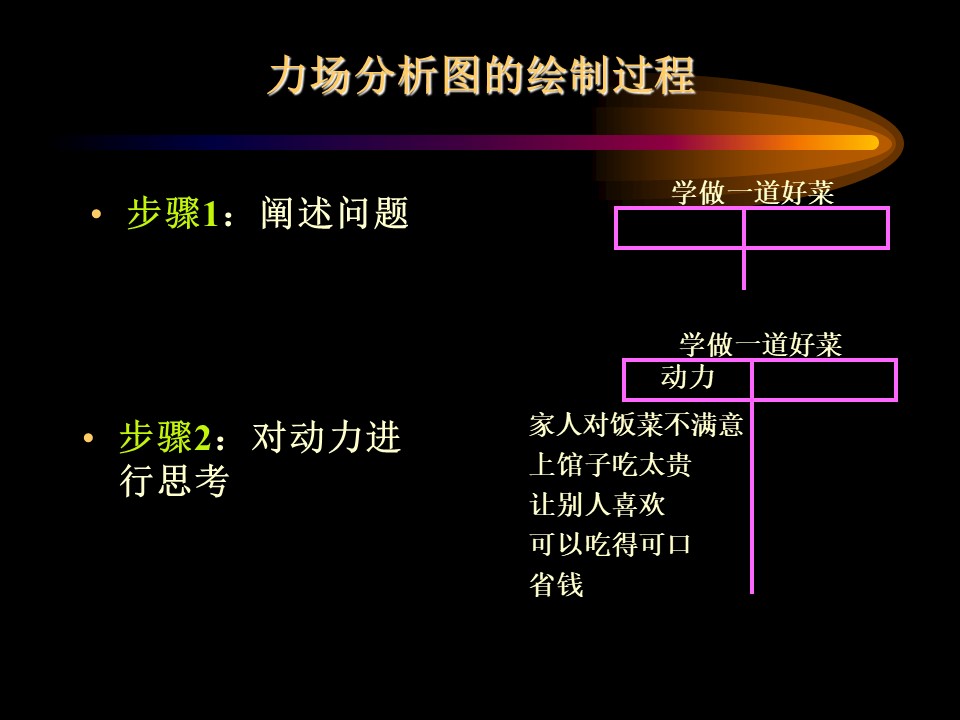 力场分析图的绘制过程

• 步骤1：阐述问题

学做一道好菜

• 步骤2：对动力进行思考

学做一道好菜

动力

家人对饭菜不满意
上馆子吃太贵
让别人喜欢
可以吃得可口
省钱